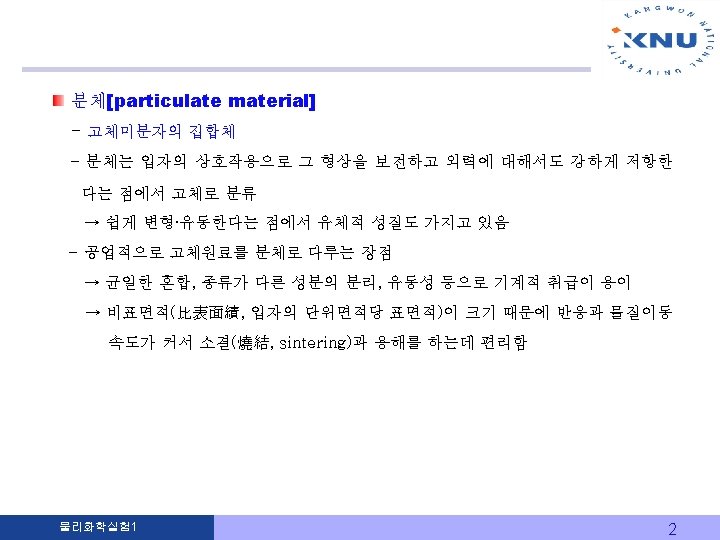 KANGWON NATIONAL UNIVERSITY
KNU

분체[particulate material]

- 고체미분자의 집합체

- 분체는 입자의 상호작용으로 그 형상을 보전하고 외력에 대해서도 강하게 저항한다는 점에서 고체로 분류

→ 쉽게 변형·유동한다는 점에서 유체적 성질도 가지고 있음

- 공업적으로 고체원료를 분체로 다루는 장점

→ 균일한 혼합, 종류가 다른 성분의 분리, 유동성 등으로 기계적 취급이 용이

→ 비표면적(比表面積, 입자의 단위면적당 표면적)이 크기 때문에 반응과 물질이동 속도가 커서 소결(燒結, sintering)과 용해를 하는데 편리함

물리화학실험1

2